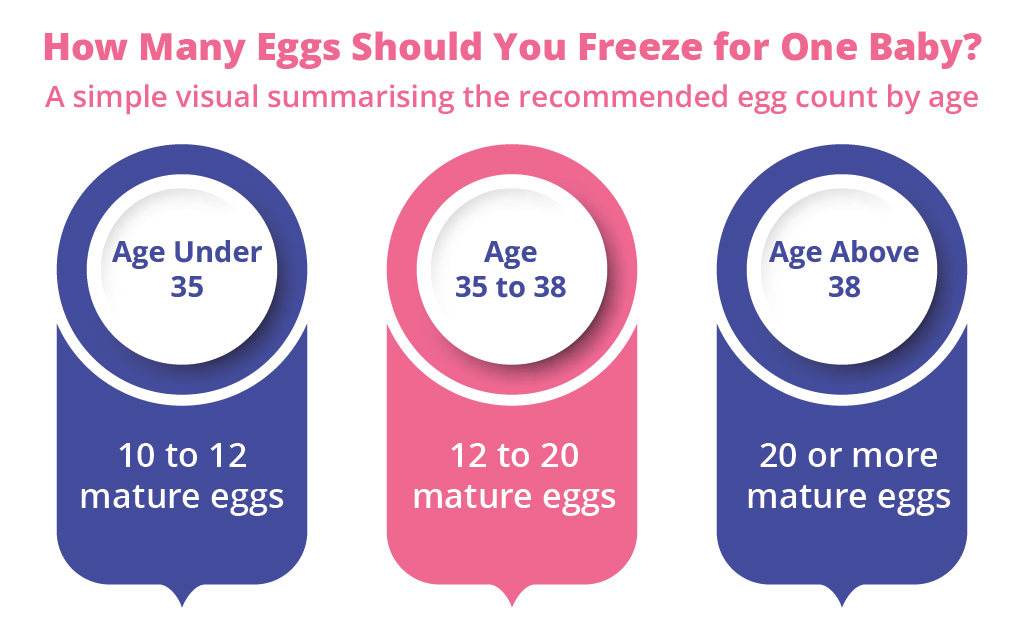 How Many Eggs Should You Freeze for One Baby?
A simple visual summarising the recommended egg count by age

Age Under 35

10 to 12 mature eggs

Age 35 to 38

12 to 20 mature eggs

Age Above 38

20 or more mature eggs